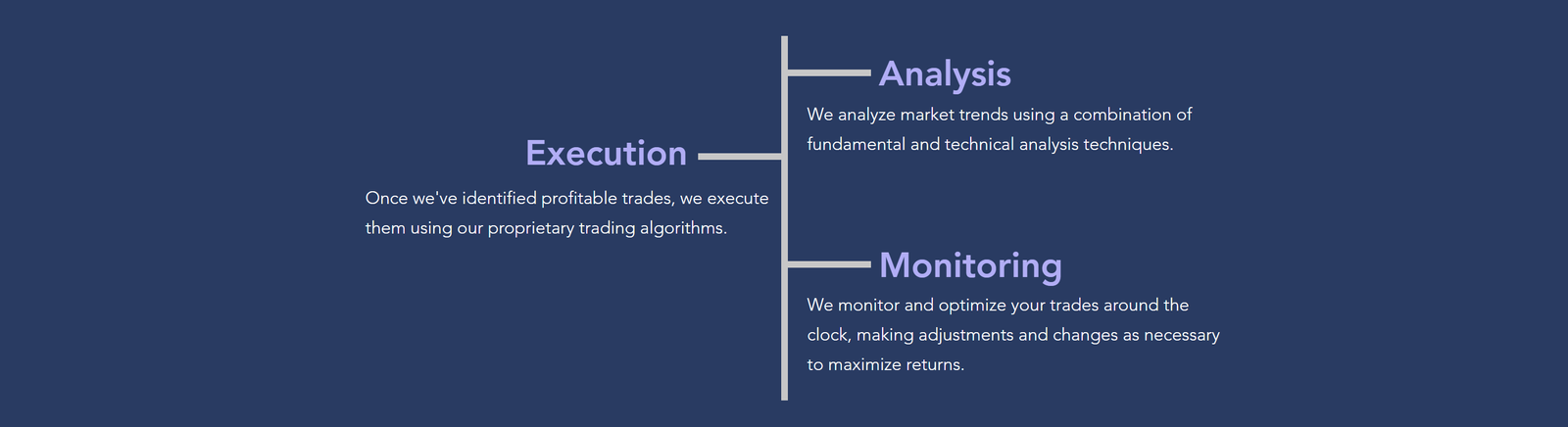 Analysis

We analyze market trends using a combination of fundamental and technical analysis techniques.

Execution

Once we've identified profitable trades, we execute them using our proprietary trading algorithms.

Monitoring

We monitor and optimize your trades around the clock, making adjustments and changes as necessary to maximize returns.